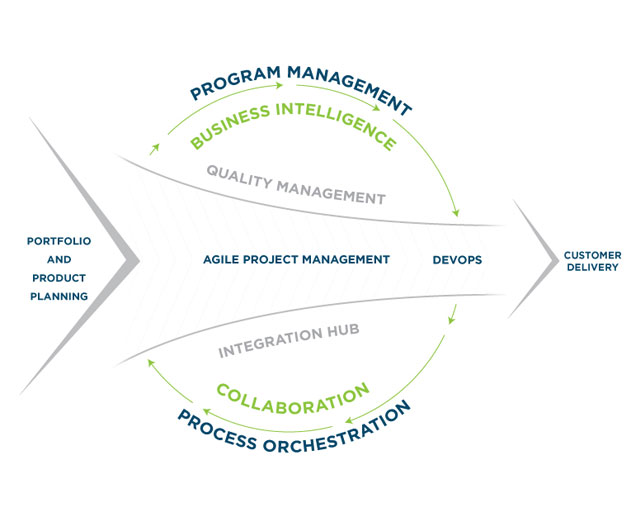 PROGRAM MANAGEMENT

BUSINESS INTELLIGENCE

QUALITY MANAGEMENT

PORTFOLIO AND PRODUCT PLANNING

AGILE PROJECT MANAGEMENT

DEVOPS

CUSTOMER DELIVERY

INTEGRATION HUB

COLLABORATION

PROCESS ORCHESTRATION